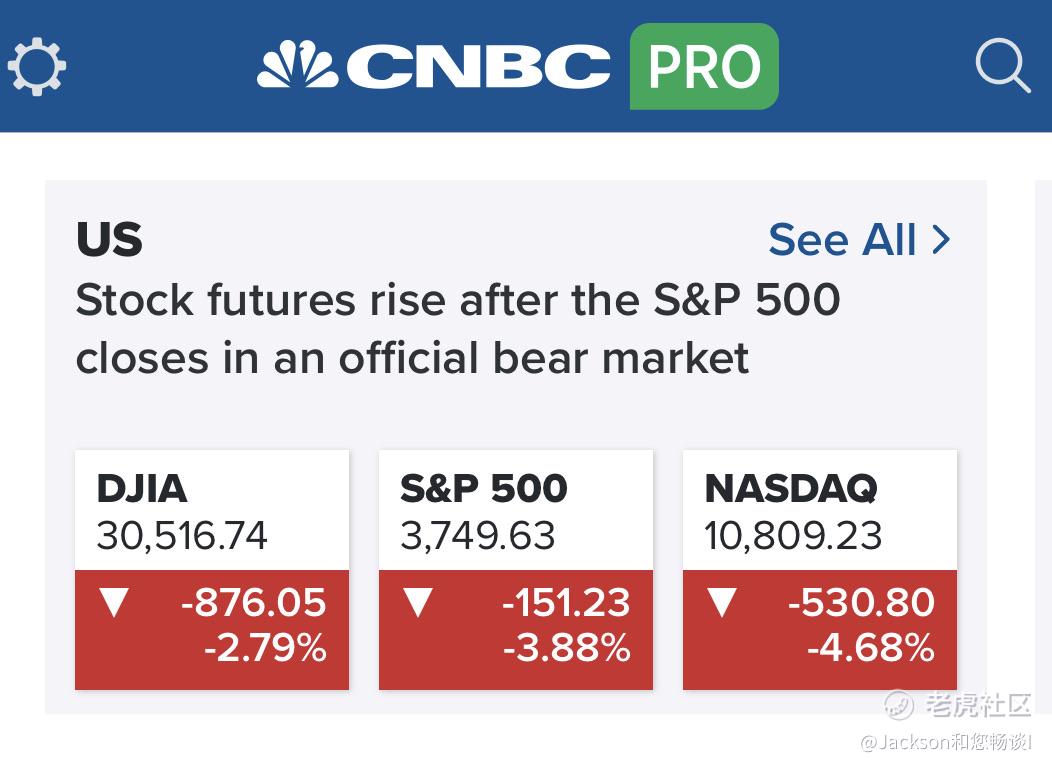 CNBC PRO

US

See All >

Stock futures rise after the S&P 500 closes in an official bear market

DJIA
30,516.74
▼ -876.05
-2.79%

S&P 500
3,749.63
▼ -151.23
-3.88%

NASDAQ
10,809.23
▼ -530.80
-4.68%

老虎社区
@Jackson和您畅谈I